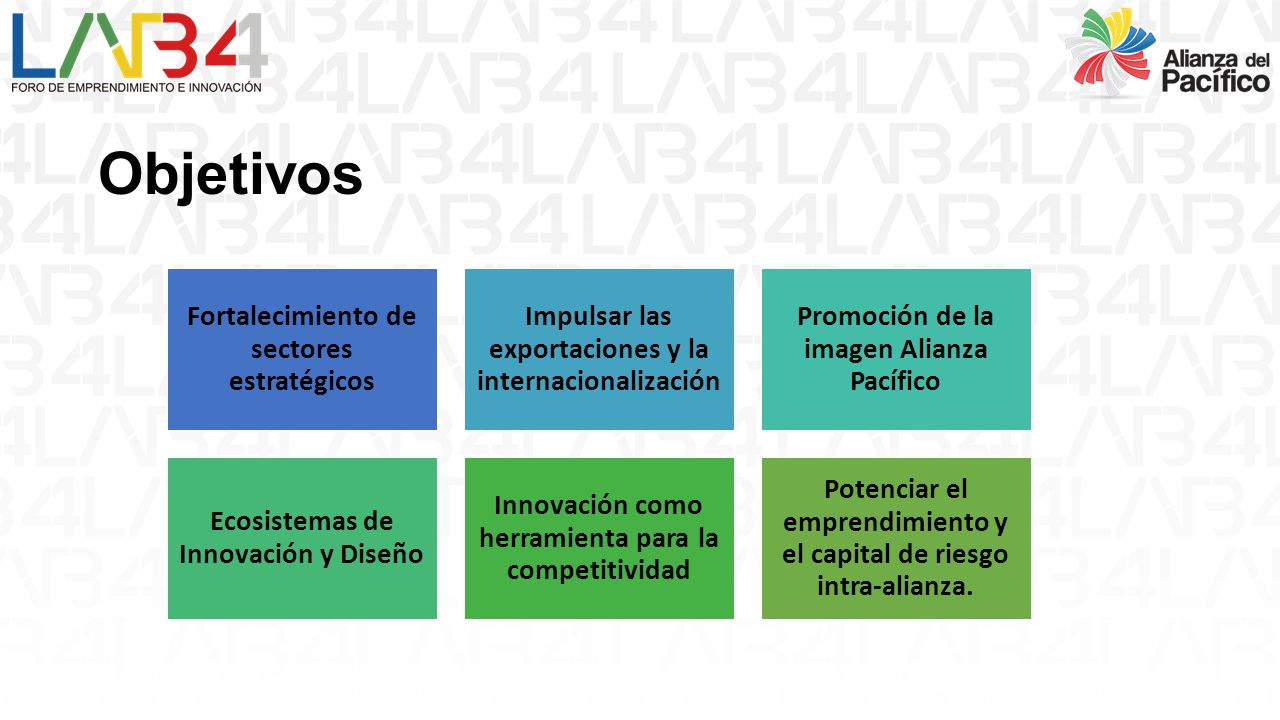 LAB4
FORO DE EMPRENDIMIENTO E INNOVACIÓN

Alianza del Pacífico

Objetivos

Fortalecimiento de sectores estratégicos

Impulsar las exportaciones y la internacionalización

Promoción de la imagen Alianza Pacífico

Ecosistemas de Innovación y Diseño

Innovación como herramienta para la competitividad

Potenciar el emprendimiento y el capital de riesgo intra-alianza.